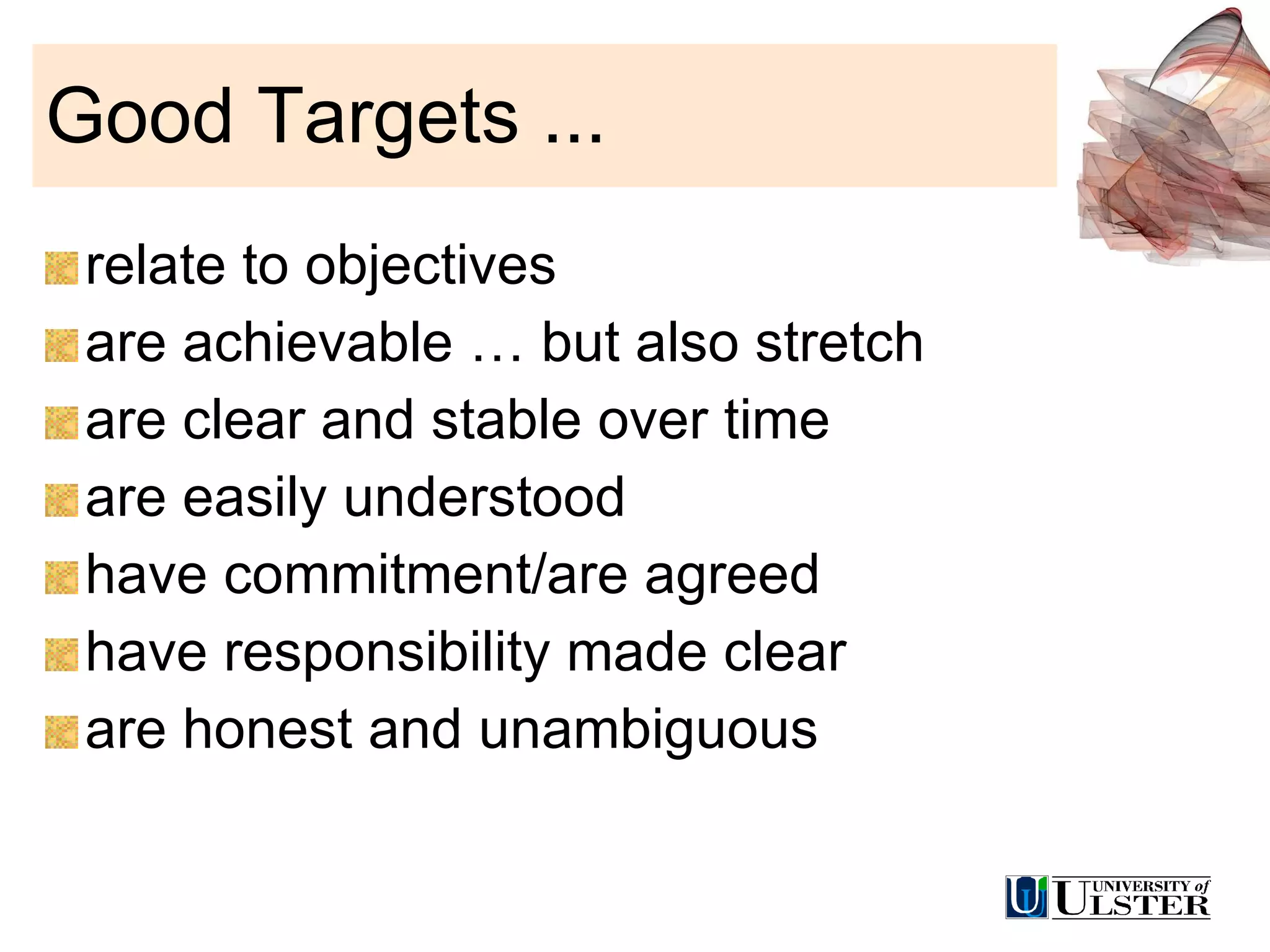 Good Targets ...

relate to objectives
are achievable … but also stretch
are clear and stable over time
are easily understood
have commitment/are agreed
have responsibility made clear
are honest and unambiguous

UNIVERSITY of ULSTER